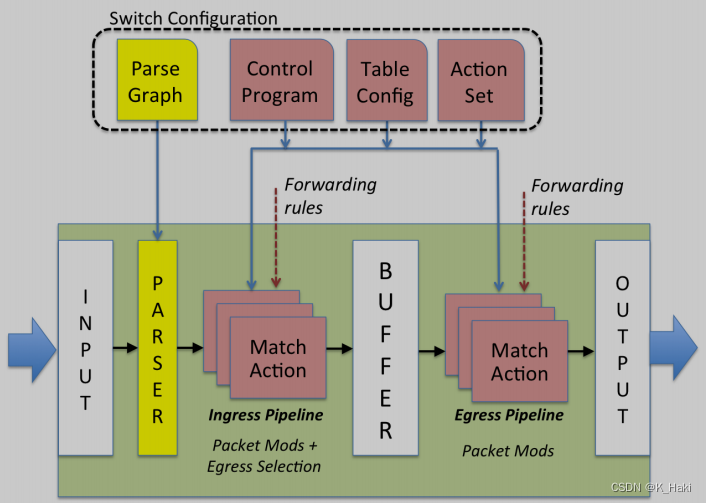 Switch Configuration

Parse Graph

Control Program

Table Config

Action Set

Forwarding rules

Forwarding rules

INPUT

PARSER

Match Action

Ingress Pipeline

Packet Mods + Egress Selection

BUFFER

Match Action

Egress Pipeline

Packet Mods

OUTPUT

CSDN @K_Haki